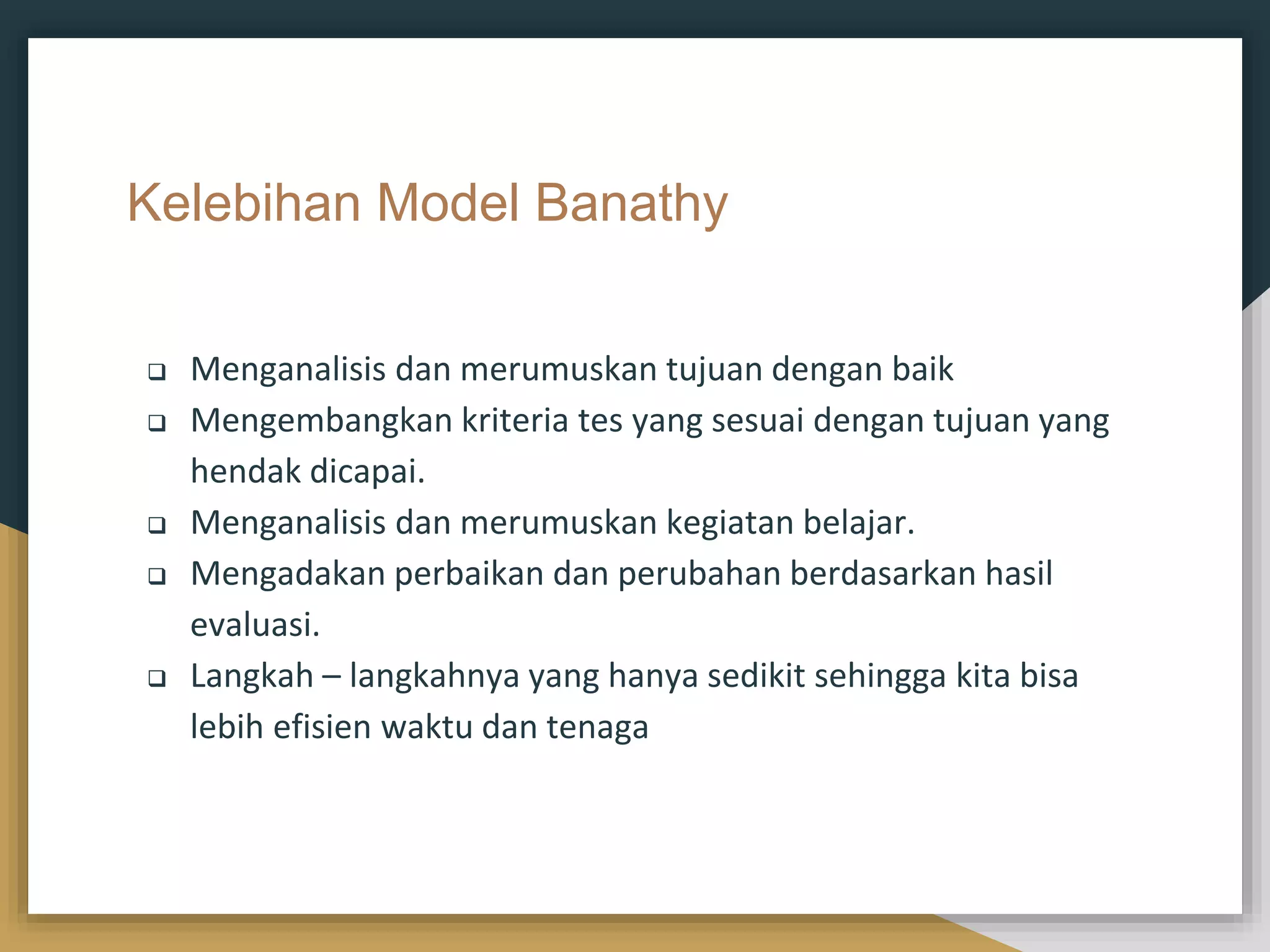 Kelebihan Model Banathy

❑ Menganalisis dan merumuskan tujuan dengan baik
❑ Mengembangkan kriteria tes yang sesuai dengan tujuan yang hendak dicapai.
❑ Menganalisis dan merumuskan kegiatan belajar.
❑ Mengadakan perbaikan dan perubahan berdasarkan hasil evaluasi.
❑ Langkah – langkahnya yang hanya sedikit sehingga kita bisa lebih efisien waktu dan tenaga